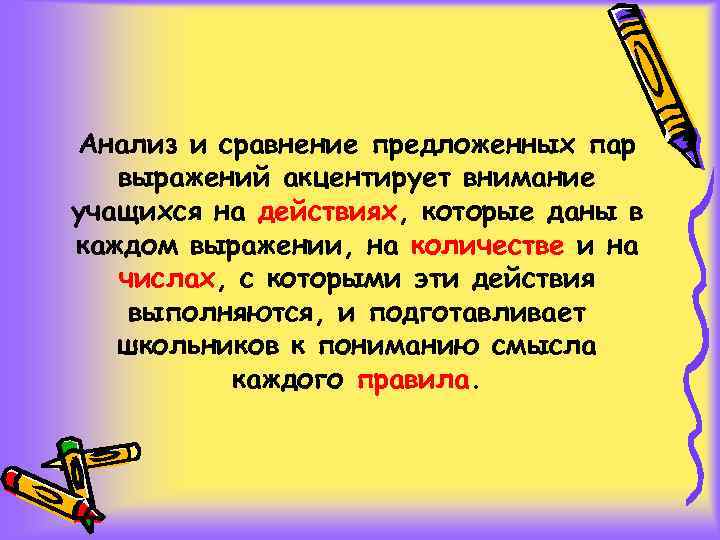 Анализ и сравнение предложенных пар выражений акцентирует внимание учащихся на действиях, которые даны в каждом выражении, на количестве и на числах, с которыми эти действия выполняются, и подготавливает школьников к пониманию смысла каждого правила.